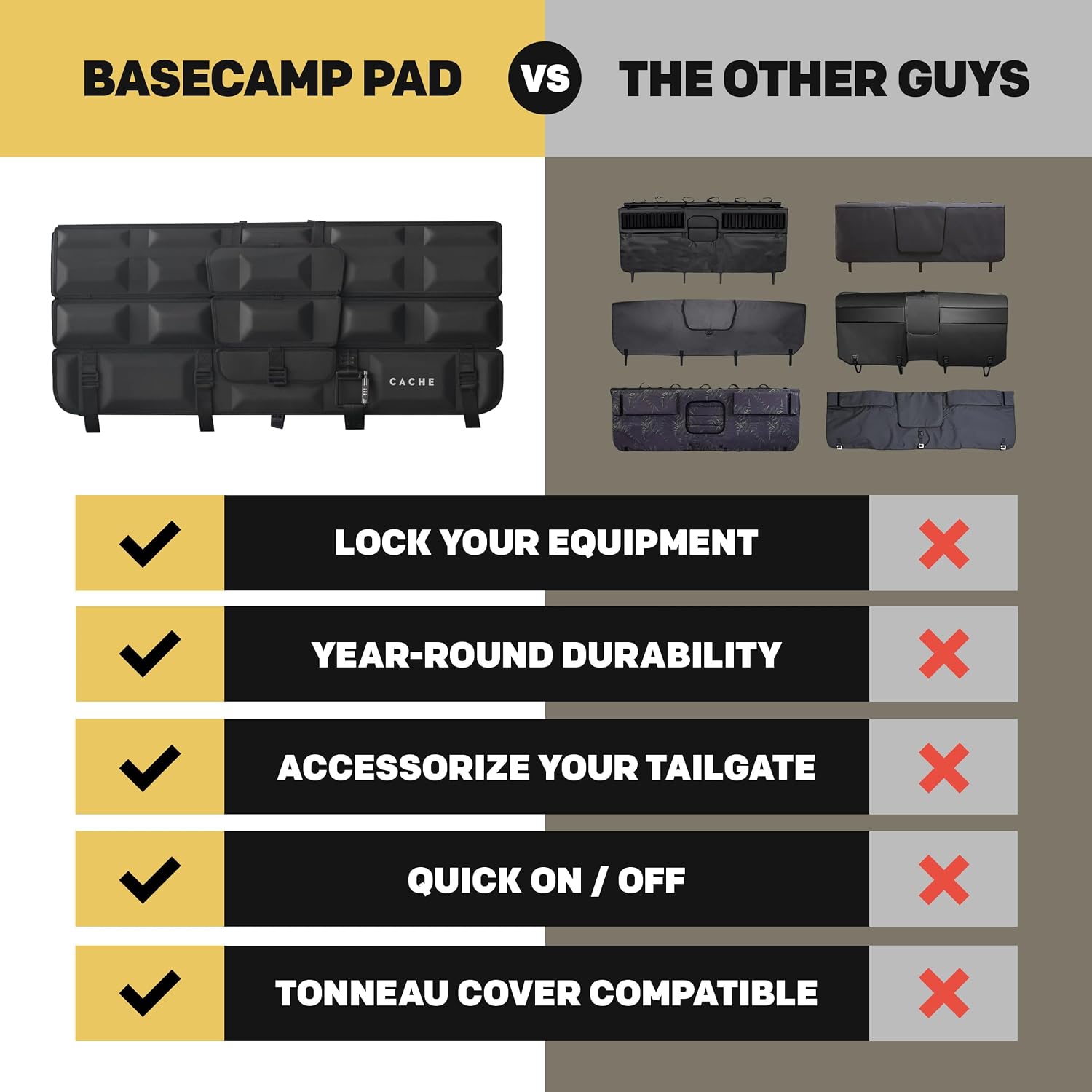 BASECAMP PAD VS THE OTHER GUYS

CACHE

LOCK YOUR EQUIPMENT

YEAR-ROUND DURABILITY

ACCESSORIZE YOUR TAILGATE

QUICK ON / OFF

TONNEAU COVER COMPATIBLE